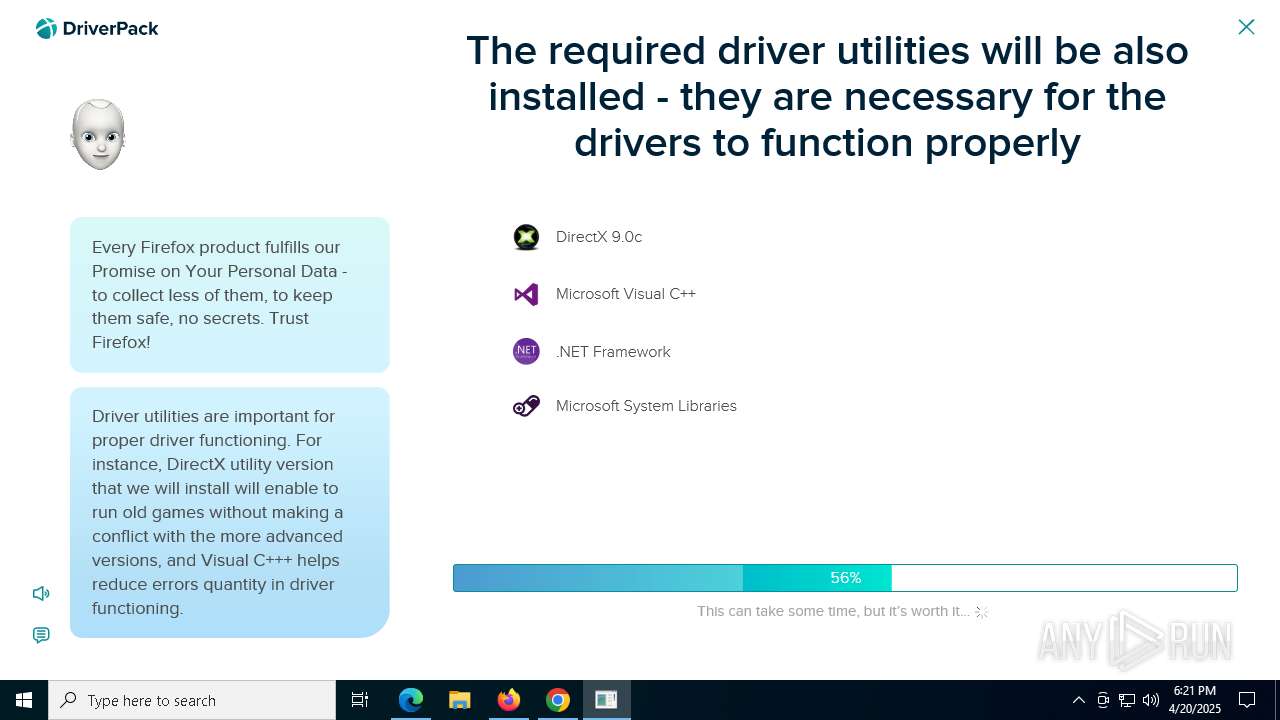 DriverPack

The required driver utilities will be also installed - they are necessary for the drivers to function properly

Every Firefox product fulfills our Promise on Your Personal Data - to collect less of them, to keep them safe, no secrets. Trust Firefox!

Driver utilities are important for proper driver functioning. For instance, DirectX utility version that we will install will enable to run old games without making a conflict with the more advanced versions, and Visual C+++ helps reduce errors quantity in driver functioning.

DirectX 9.0c

Microsoft Visual C++

.NET Framework

Microsoft System Libraries

56%

This can take some time, but it's worth it...

ANY RUN

Type here to search

6:21 PM
4/20/2025